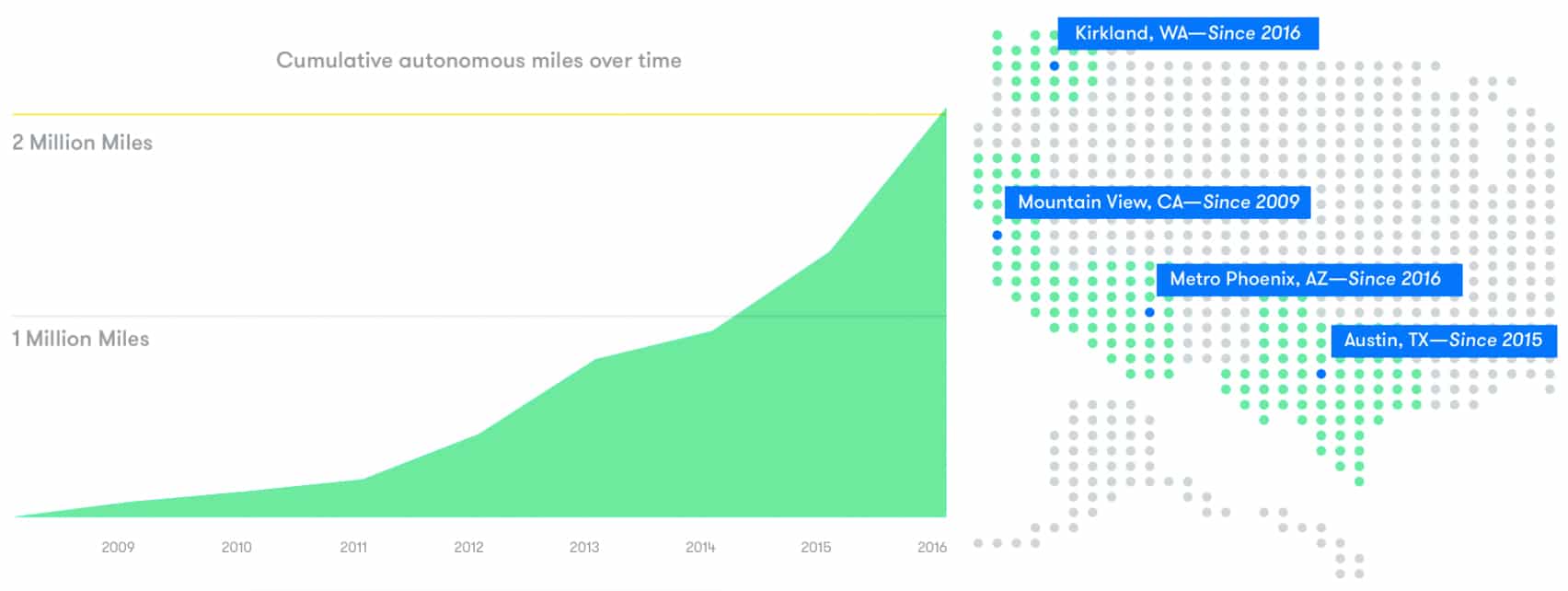 Cumulative autonomous miles over time

2 Million Miles

1 Million Miles

2009 2010 2011 2012 2013 2014 2015 2016

Kirkland, WA—Since 2016

Mountain View, CA—Since 2009

Metro Phoenix, AZ—Since 2016

Austin, TX—Since 2015